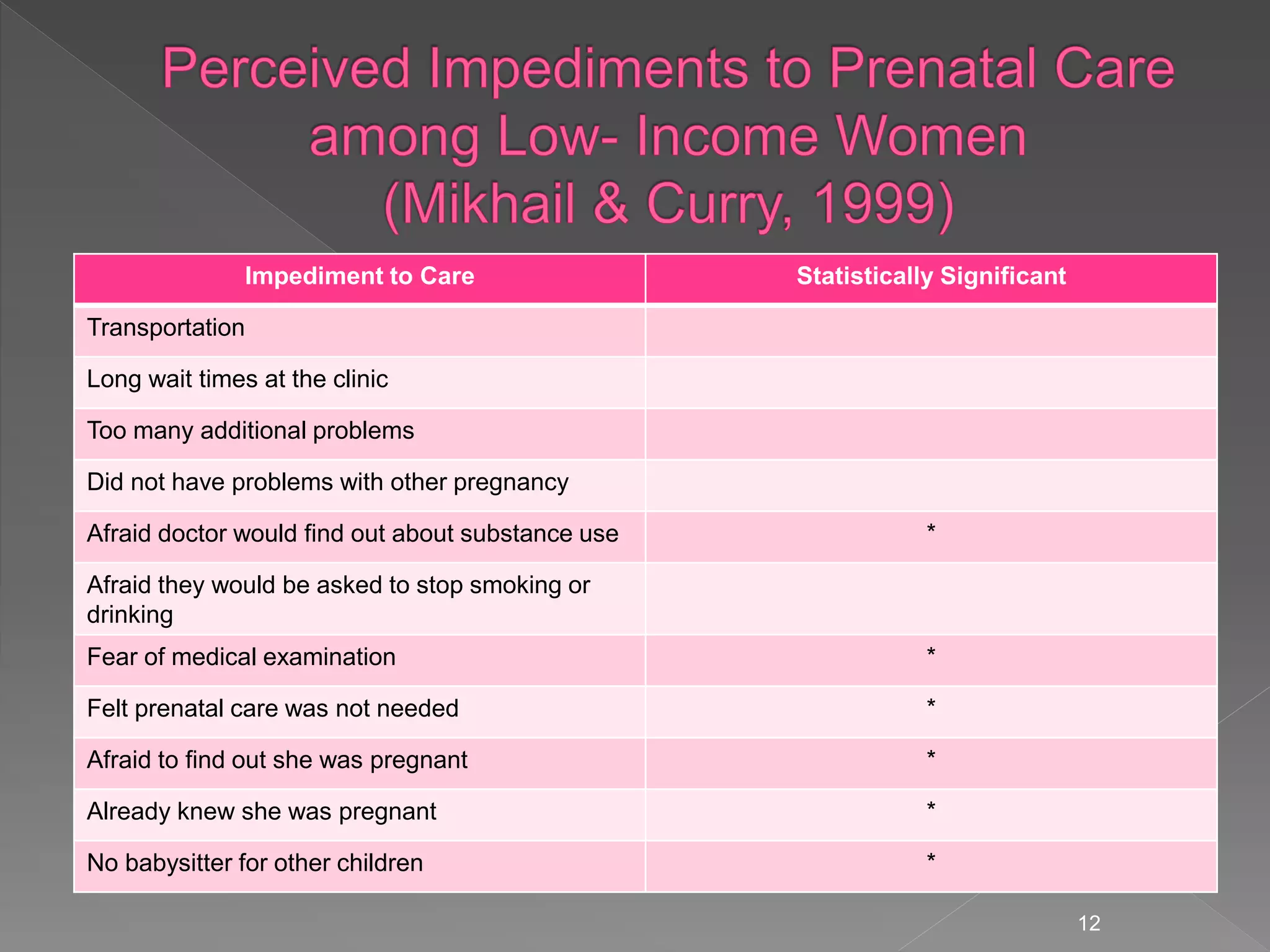 Perceived Impediments to Prenatal Care among Low- Income Women (Mikhail & Curry, 1999)

| Impediment to Care | Statistically Significant |
|---|---|
| Transportation | |
| Long wait times at the clinic | |
| Too many additional problems | |
| Did not have problems with other pregnancy | |
| Afraid doctor would find out about substance use | * |
| Afraid they would be asked to stop smoking or drinking | |
| Fear of medical examination | * |
| Felt prenatal care was not needed | * |
| Afraid to find out she was pregnant | * |
| Already knew she was pregnant | * |
| No babysitter for other children | * |

12